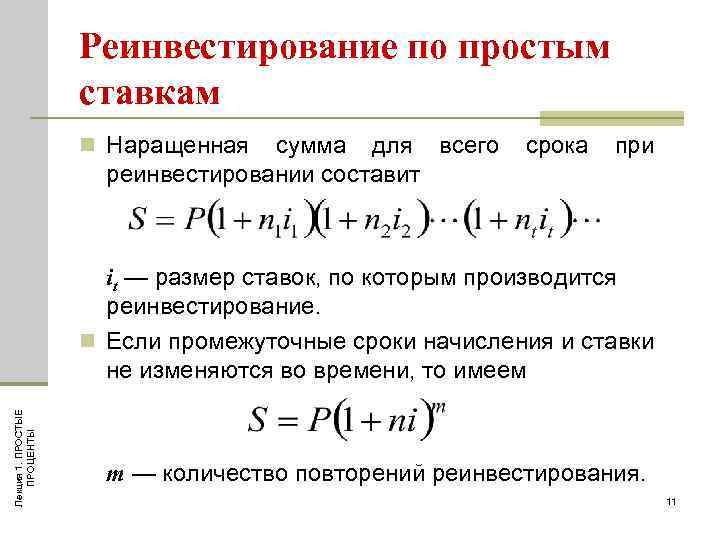 Реинвестирование по простым ставкам

Наращенная сумма для всего срока при реинвестировании составит

$S = P(1 + n_1 i_1)(1 + n_2 i_2) \cdots (1 + n_t i_t) \cdots$

$i_t$ — размер ставок, по которым производится реинвестирование.

Если промежуточные сроки начисления и ставки не изменяются во времени, то имеем

$S = P(1 + ni)^m$

$m$ — количество повторений реинвестирования.

Лекция 1. ПРОСТЫЕ ПРОЦЕНТЫ

11